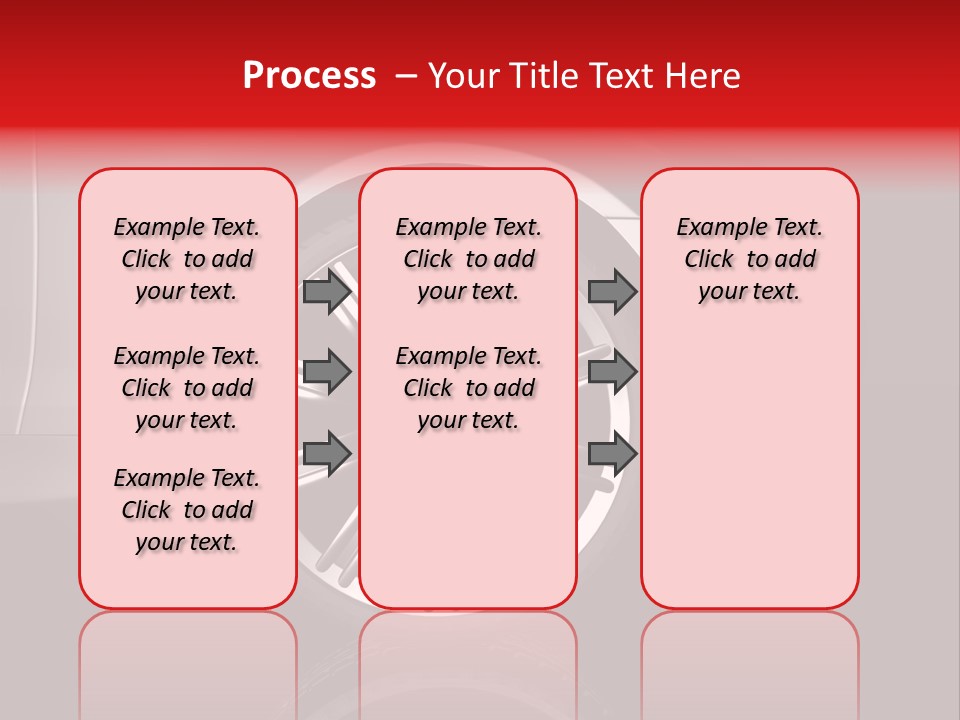 Process – Your Title Text Here

Example Text. Click to add your text.

Example Text. Click to add your text.

Example Text. Click to add your text.

Example Text. Click to add your text.

Example Text. Click to add your text.

Example Text. Click to add your text.